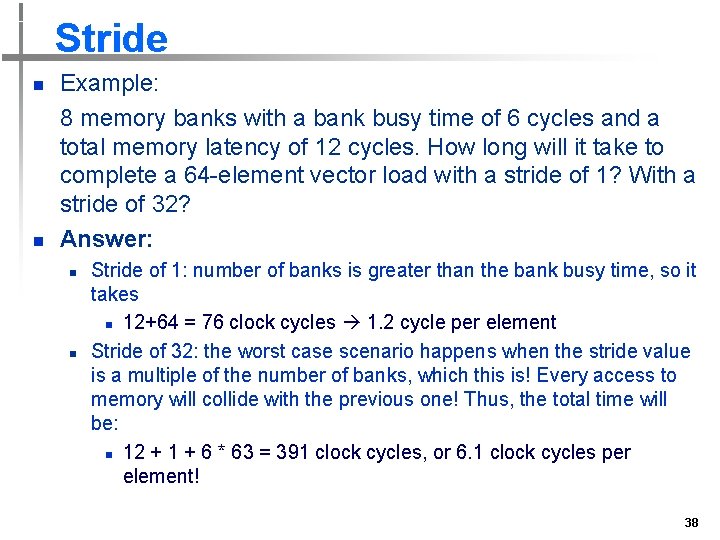 Stride

- Example:

8 memory banks with a bank busy time of 6 cycles and a total memory latency of 12 cycles. How long will it take to complete a 64-element vector load with a stride of 1? With a stride of 32?

- Answer:
  - Stride of 1: number of banks is greater than the bank busy time, so it takes
    - 12+64 = 76 clock cycles → 1.2 cycle per element
  - Stride of 32: the worst case scenario happens when the stride value is a multiple of the number of banks, which this is! Every access to memory will collide with the previous one! Thus, the total time will be:
    - 12 + 1 + 6 * 63 = 391 clock cycles, or 6.1 clock cycles per element!

38